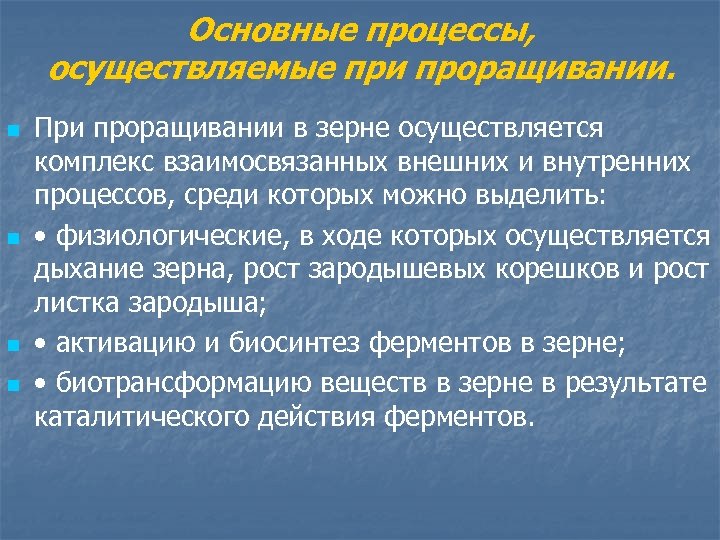 Основные процессы, осуществляемые при проращивании.

При проращивании в зерне осуществляется комплекс взаимосвязанных внешних и внутренних процессов, среди которых можно выделить:

• физиологические, в ходе которых осуществляется дыхание зерна, рост зародышевых корешков и рост листка зародыша;

• активацию и биосинтез ферментов в зерне;

• биотрансформацию веществ в зерне в результате каталитического действия ферментов.